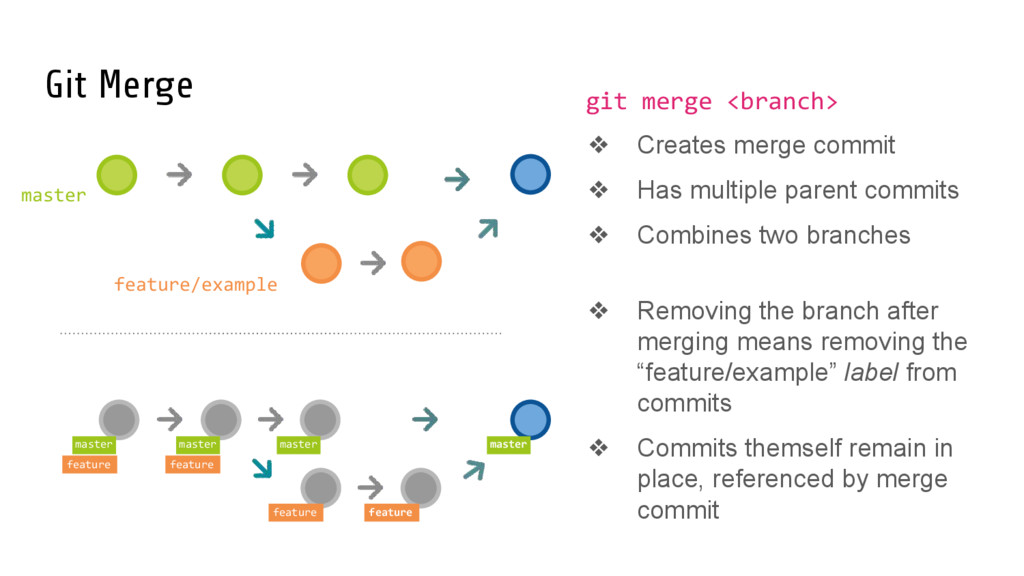 Git Merge

master

feature/example

master
feature

master
feature

master

feature

feature

master

git merge <branch>

❖ Creates merge commit

❖ Has multiple parent commits

❖ Combines two branches

❖ Removing the branch after merging means removing the “feature/example” label from commits

❖ Commits themself remain in place, referenced by merge commit